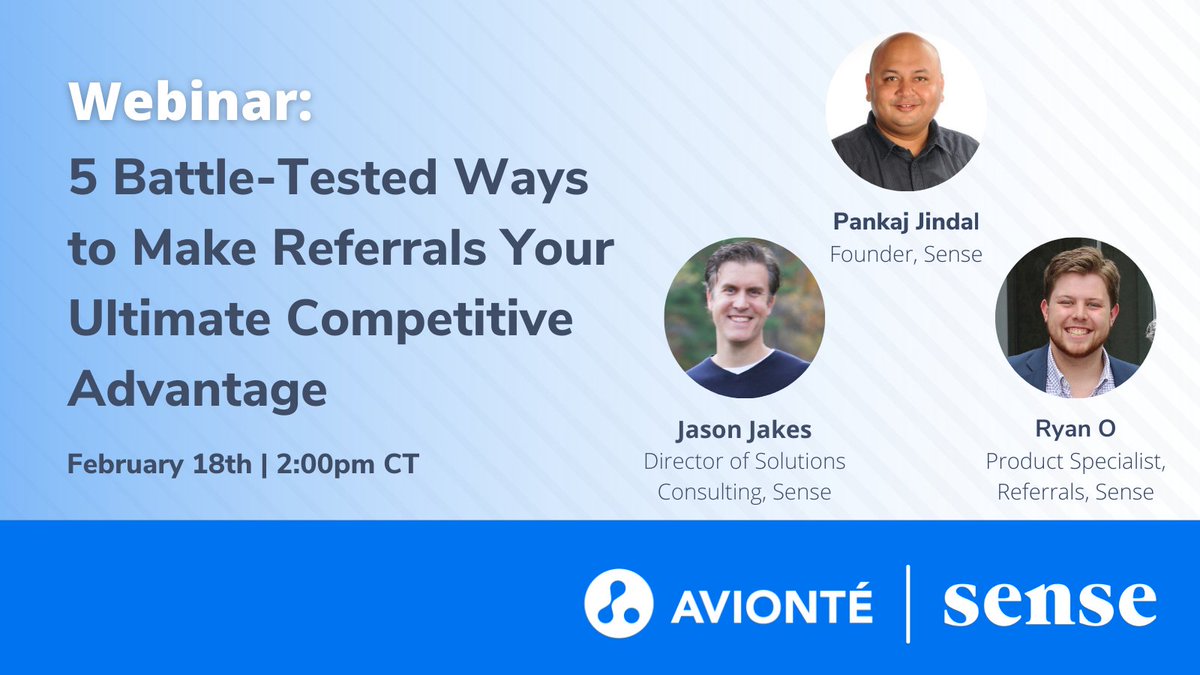 Webinar:
5 Battle-Tested Ways to Make Referrals Your Ultimate Competitive Advantage

February 18th | 2:00pm CT

Pankaj Jindal
Founder, Sense

Jason Jakes
Director of Solutions Consulting, Sense

Ryan O
Product Specialist, Referrals, Sense

AVIONTÉ | sense